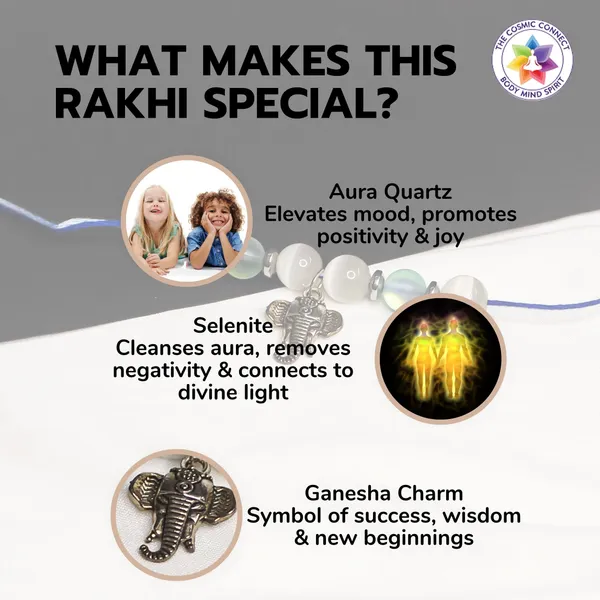 WHAT MAKES THIS RAKHI SPECIAL?

THE COSMIC CONNECT
BODY MIND SPIRIT

Aura Quartz
Elevates mood, promotes positivity & joy

Selenite
Cleanses aura, removes negativity & connects to divine light

Ganesha Charm
Symbol of success, wisdom & new beginnings